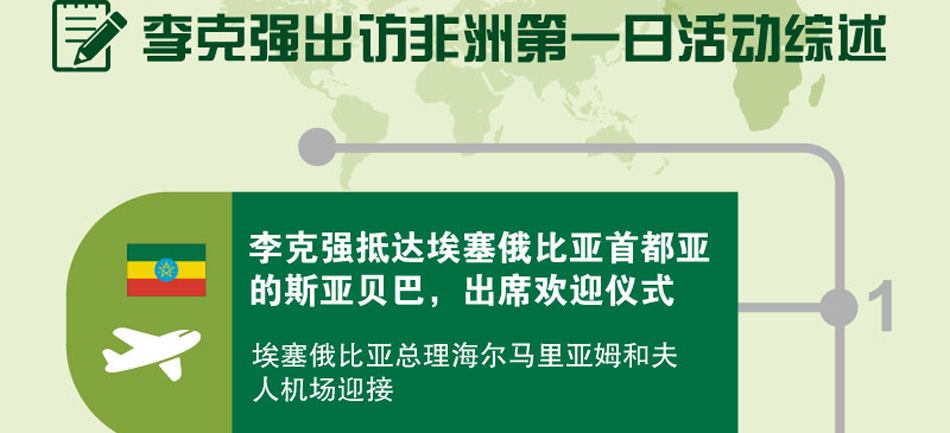 李克强出访非洲第一日活动综述

李克强抵达埃塞俄比亚首都亚的斯亚贝巴，出席欢迎仪式

埃塞俄比亚总理海尔马里亚姆和夫人机场迎接

1